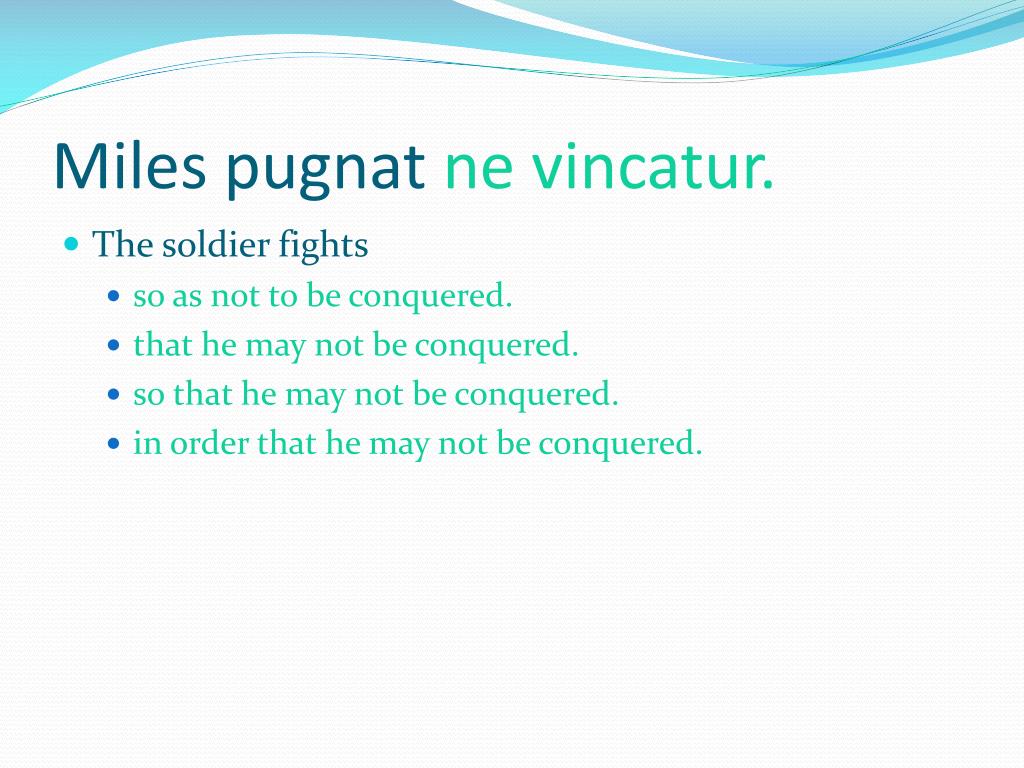 Miles pugnat ne vincatur.

- The soldier fights
  - so as not to be conquered.
  - that he may not be conquered.
  - so that he may not be conquered.
  - in order that he may not be conquered.